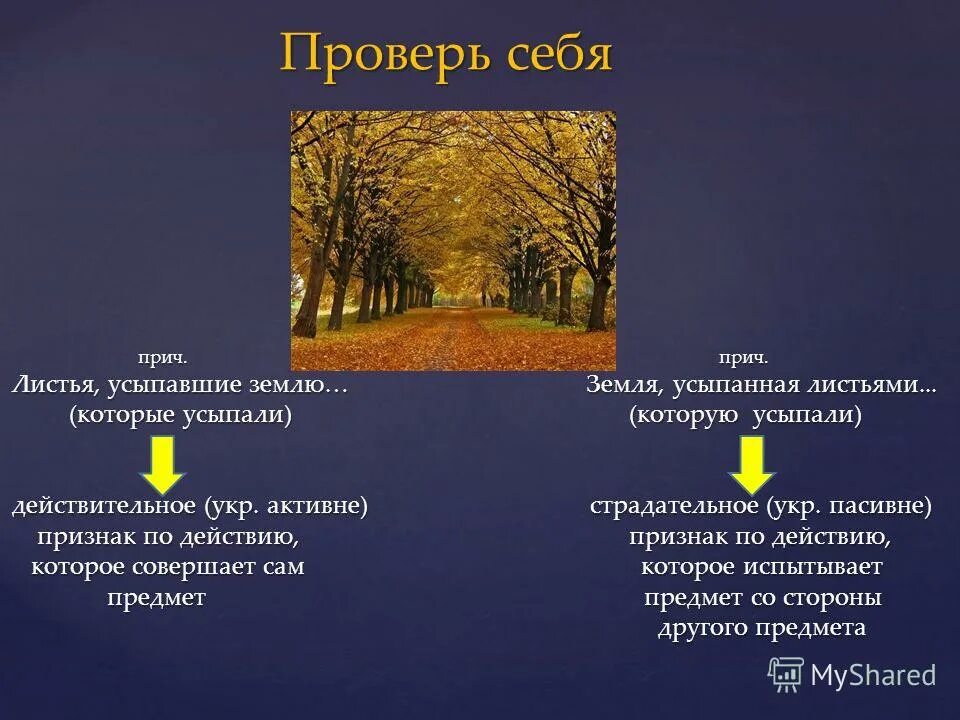 Проверь себя

прич.
Листья, усыпавшие землю…
(которые усыпали)

действительное (укр. активне) признак по действию, которое совершает сам предмет

прич.
Земля, усыпанная листьями…
(которую усыпали)

страдательное (укр. пасивне) признак по действию, которое испытывает предмет со стороны другого предмета

MyShared